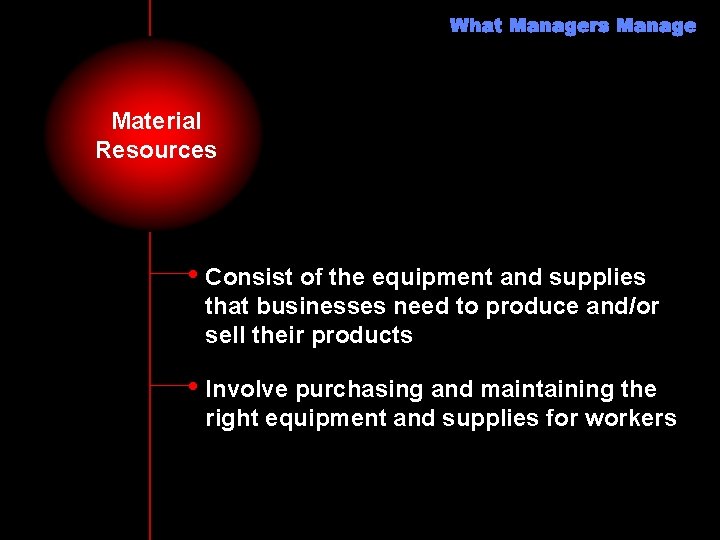 What Managers Manage

Material Resources

• Consist of the equipment and supplies that businesses need to produce and/or sell their products

• Involve purchasing and maintaining the right equipment and supplies for workers